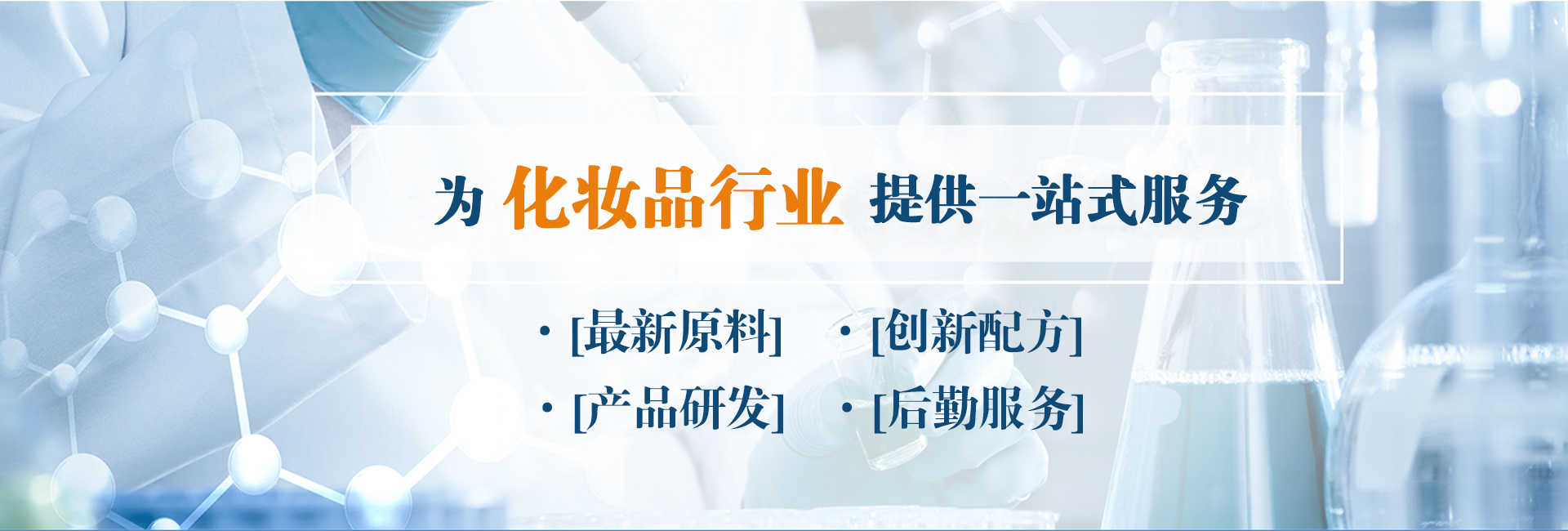 为 化妆品行业 提供一站式服务

· [最新原料]　· [创新配方]

· [产品研发]　· [后勤服务]